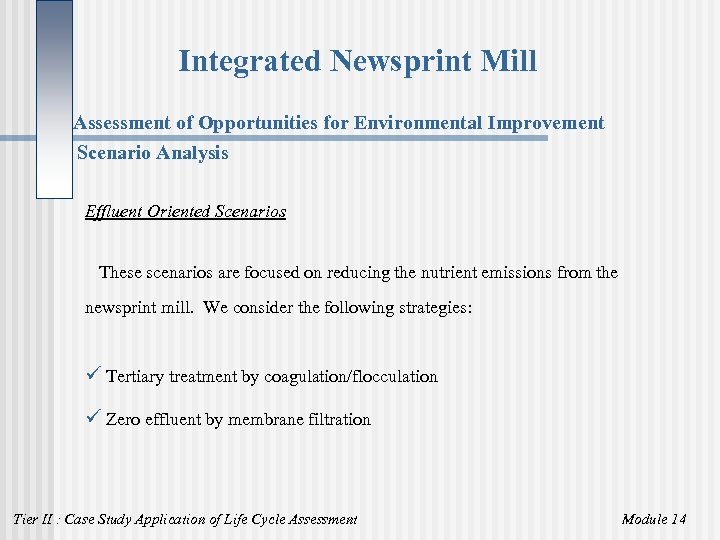 Integrated Newsprint Mill

Assessment of Opportunities for Environmental Improvement

Scenario Analysis

Effluent Oriented Scenarios

These scenarios are focused on reducing the nutrient emissions from the newsprint mill. We consider the following strategies:

✓ Tertiary treatment by coagulation/flocculation

✓ Zero effluent by membrane filtration

Tier II : Case Study Application of Life Cycle Assessment

Module 14